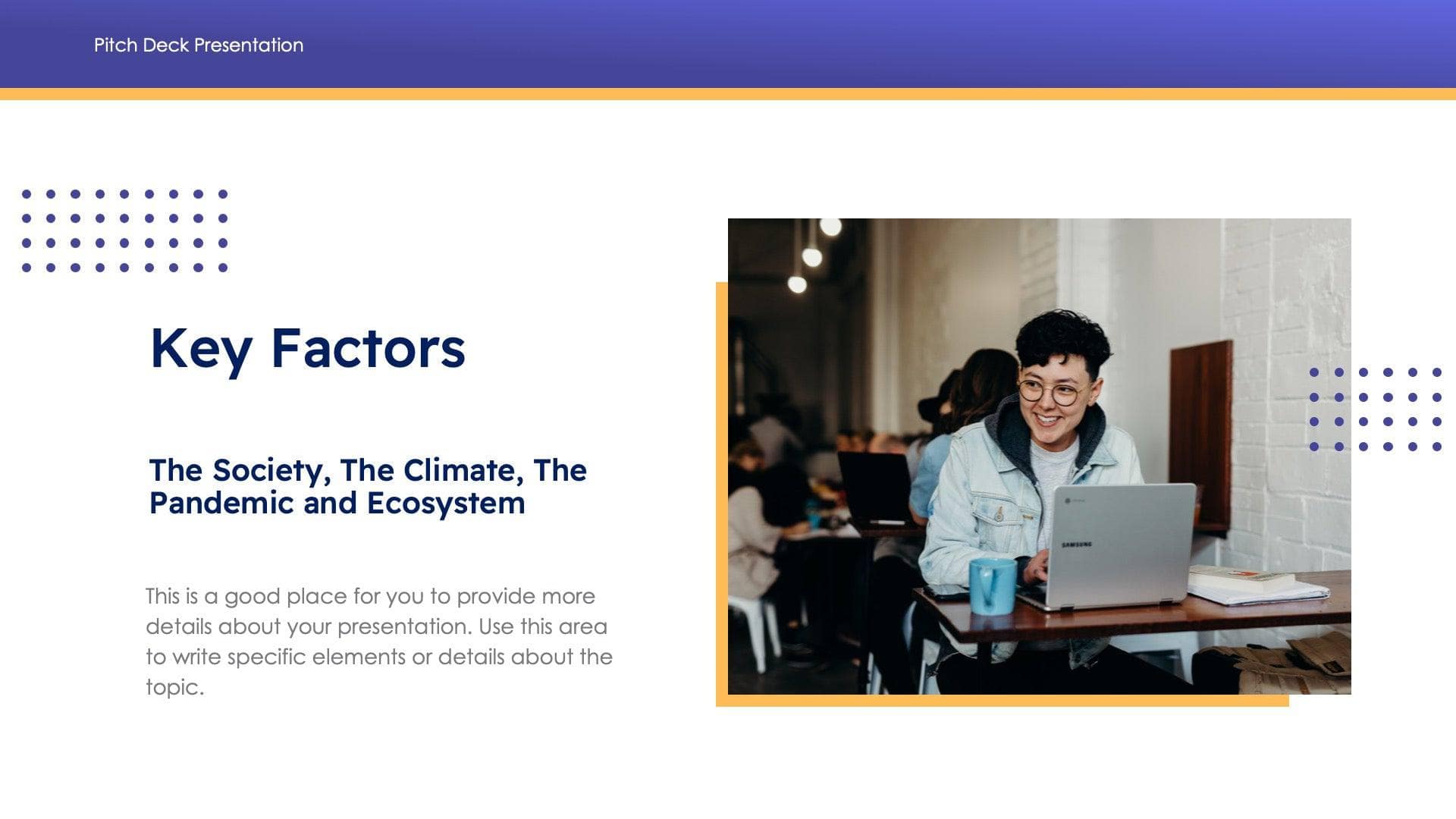 Pitch Deck Presentation

Key Factors

The Society, The Climate, The Pandemic and Ecosystem

This is a good place for you to provide more details about your presentation. Use this area to write specific elements or details about the topic.

SAMSUNG